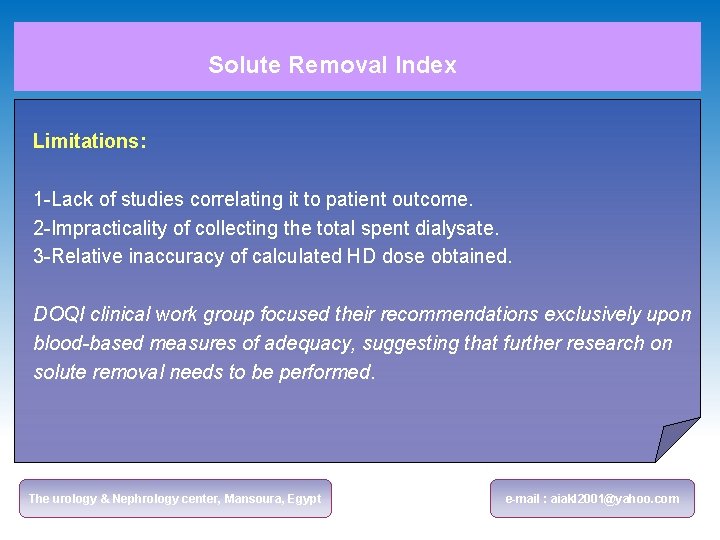 Solute Removal Index

Limitations:

1-Lack of studies correlating it to patient outcome.
2-Impracticality of collecting the total spent dialysate.
3-Relative inaccuracy of calculated HD dose obtained.

DOQI clinical work group focused their recommendations exclusively upon blood-based measures of adequacy, suggesting that further research on solute removal needs to be performed.

The urology & Nephrology center, Mansoura, Egypt

e-mail : aiakl2001@yahoo.com